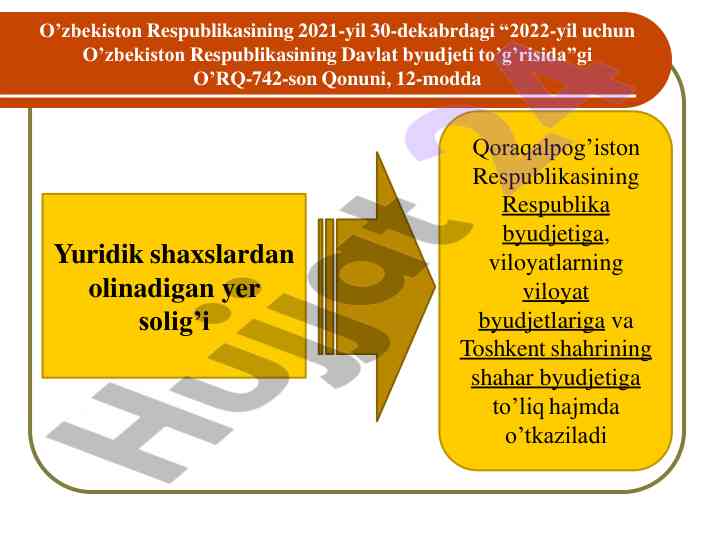 O’zbekiston Respublikasining 2021-yil 30-dekabrdagi “2022-yil uchun O’zbekiston Respublikasining Davlat byudjeti to’g’risida”gi O’RQ-742-son Qonuni, 12-modda

Yuridik shaxslardan olinadigan yer solig’i

Qoraqalpog’iston Respublikasining Respublika byudjetiga, viloyatlarning viloyat byudjetlariga va Toshkent shahrining shahar byudjetiga to’liq hajmda o’tkaziladi

Hujjat 24